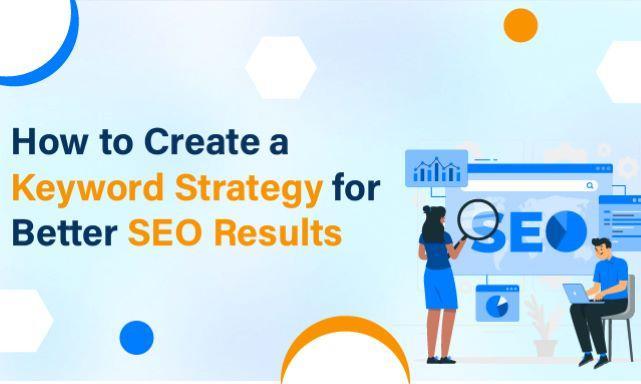 How to Create a Keyword Strategy for Better SEO Results

SEO